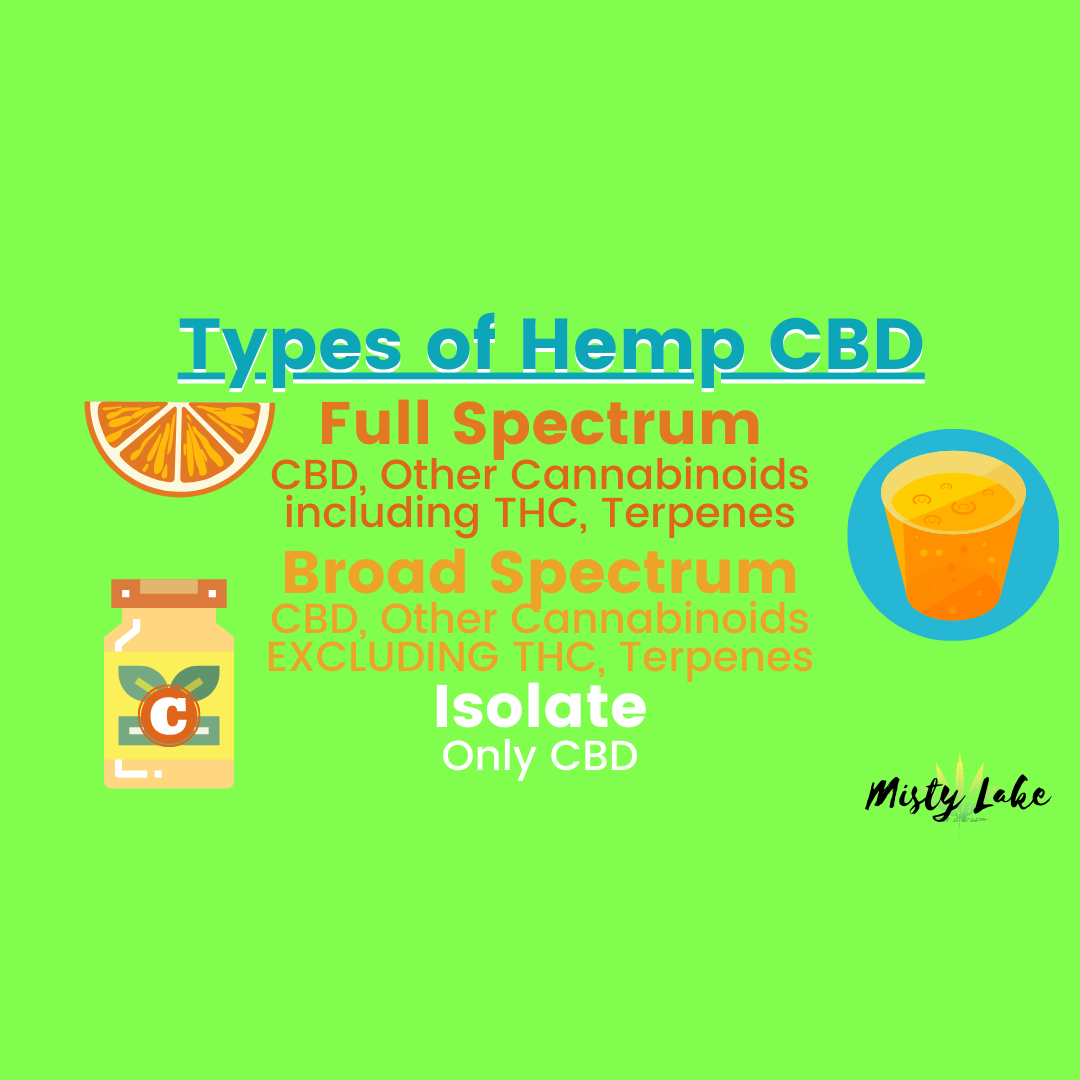 Types of Hemp CBD

Full Spectrum
CBD, Other Cannabinoids including THC, Terpenes

Broad Spectrum
CBD, Other Cannabinoids EXCLUDING THC, Terpenes

Isolate
Only CBD

C

Misty Lake